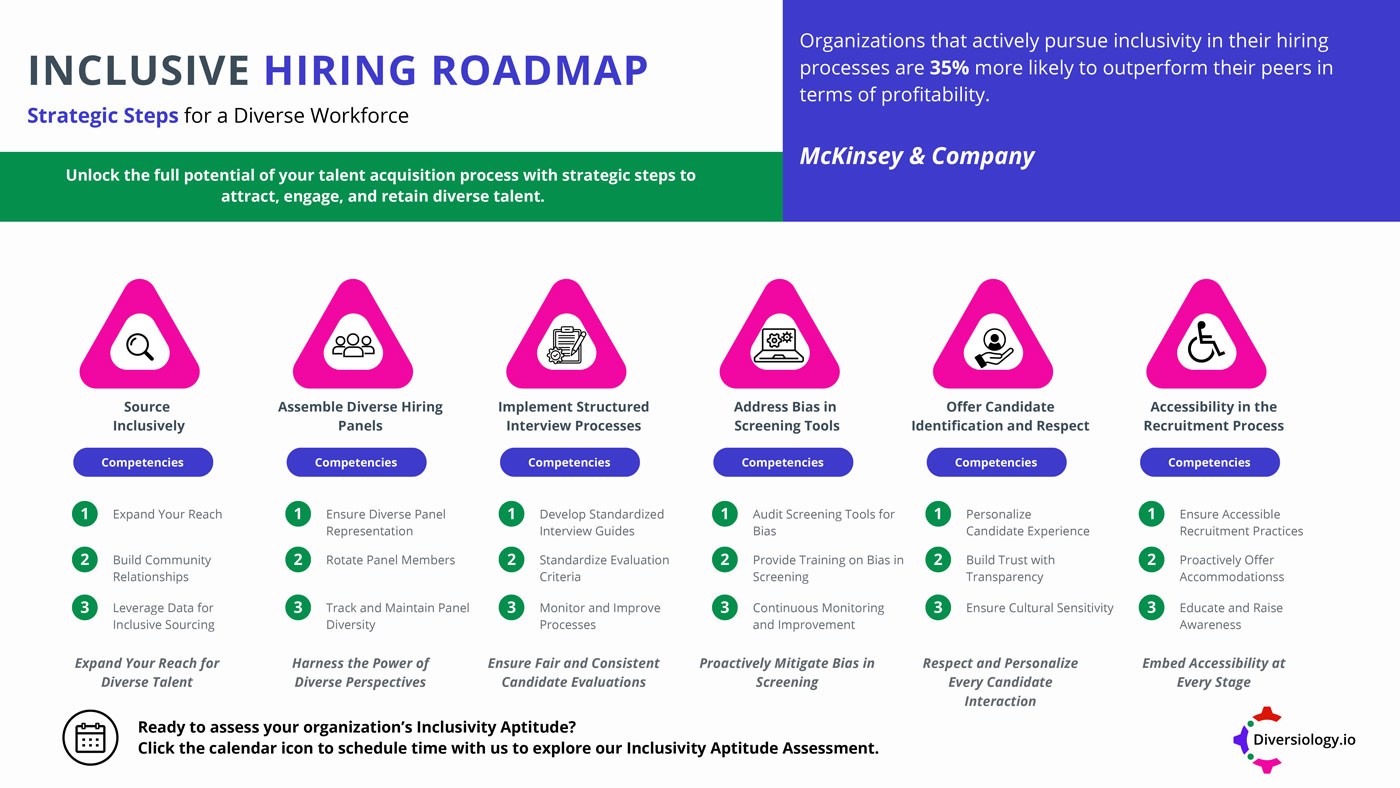 INCLUSIVE HIRING ROADMAP
Strategic Steps for a Diverse Workforce

Unlock the full potential of your talent acquisition process with strategic steps to attract, engage, and retain diverse talent.

Organizations that actively pursue inclusivity in their hiring processes are 35% more likely to outperform their peers in terms of profitability.

McKinsey & Company

Source Inclusively
Competencies
1 Expand Your Reach
2 Build Community Relationships
3 Leverage Data for Inclusive Sourcing
Expand Your Reach for Diverse Talent

Assemble Diverse Hiring Panels
Competencies
1 Ensure Diverse Panel Representation
2 Rotate Panel Members
3 Track and Maintain Panel Diversity
Harness the Power of Diverse Perspectives

Implement Structured Interview Processes
Competencies
1 Develop Standardized Interview Guides
2 Standardize Evaluation Criteria
3 Monitor and Improve Processes
Ensure Fair and Consistent Candidate Evaluations

Address Bias in Screening Tools
Competencies
1 Audit Screening Tools for Bias
2 Provide Training on Bias in Screening
3 Continuous Monitoring and Improvement
Proactively Mitigate Bias in Screening

Offer Candidate Identification and Respect
Competencies
1 Personalize Candidate Experience
2 Build Trust with Transparency
3 Ensure Cultural Sensitivity
Respect and Personalize Every Candidate Interaction

Accessibility in the Recruitment Process
Competencies
1 Ensure Accessible Recruitment Practices
2 Proactively Offer Accommodationss
3 Educate and Raise Awareness
Embed Accessibility at Every Stage

Ready to assess your organization's Inclusivity Aptitude?
Click the calendar icon to schedule time with us to explore our Inclusivity Aptitude Assessment.

Diversiology.io